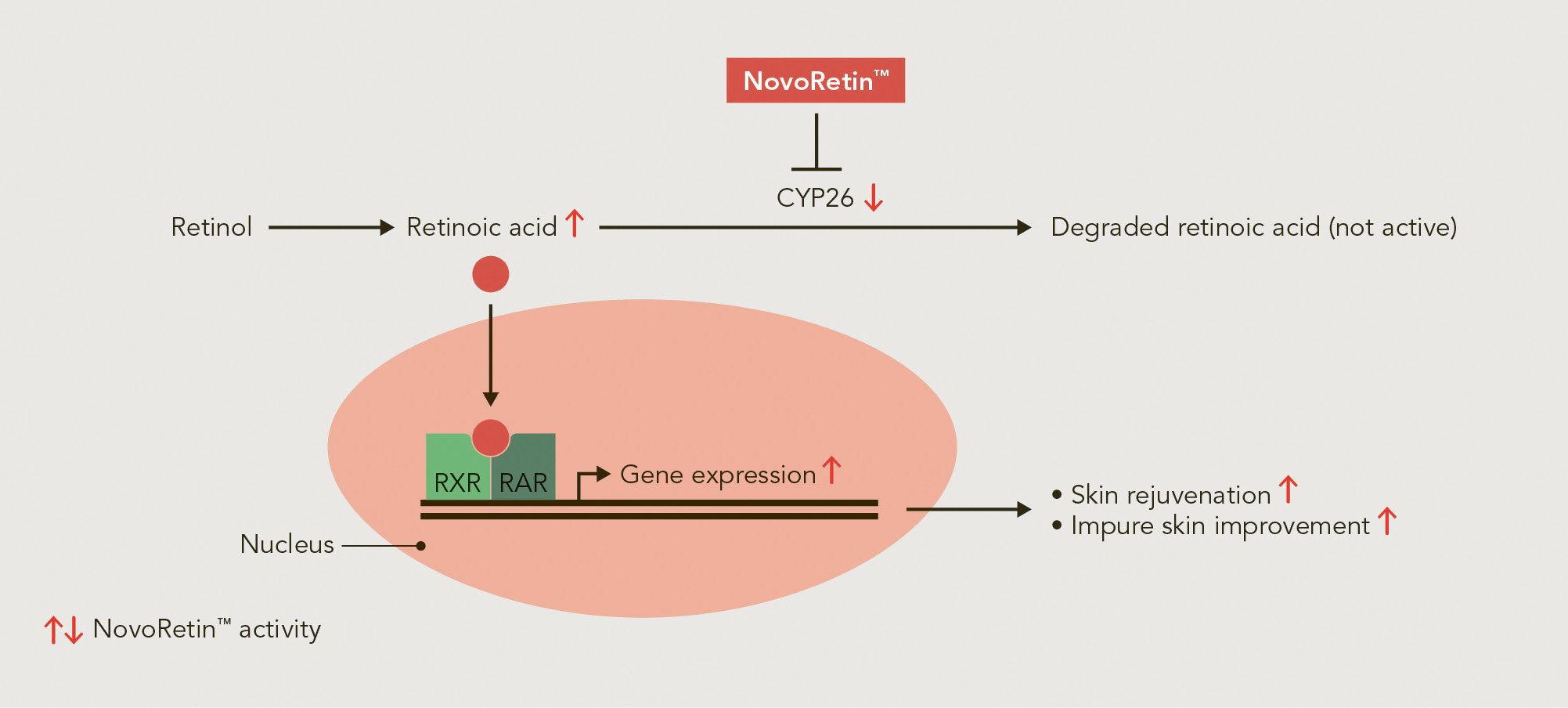 NovoRetin™

CYP26 ↓

Retinol → Retinoic acid ↑ → Degraded retinoic acid (not active)

RXR RAR

Gene expression ↑

• Skin rejuvenation ↑
• Impure skin improvement ↑

Nucleus

↑↓ NovoRetin™ activity